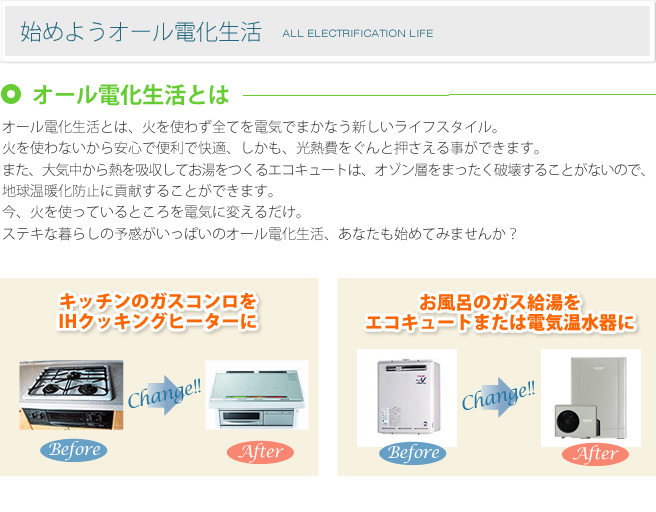 始めようオール電化生活 ALL ELECTRIFICATION LIFE

オール電化生活とは

オール電化生活とは、火を使わず全てを電気でまかなう新しいライフスタイル。
火を使わないから安心で便利で快適、しかも、光熱費をぐんと押さえる事ができます。
また、大気中から熱を吸収してお湯をつくるエコキュートは、オゾン層をまったく破壊することがないので、地球温暖化防止に貢献することができます。
今、火を使っているところを電気に変えるだけ。
ステキな暮らしの予感がいっぱいのオール電化生活、あなたも始めてみませんか？

キッチンのガスコンロを IHクッキングヒーターに

Change!!

Before

After

お風呂のガス給湯を エコキュートまたは電気温水器に

Change!!

Before

After